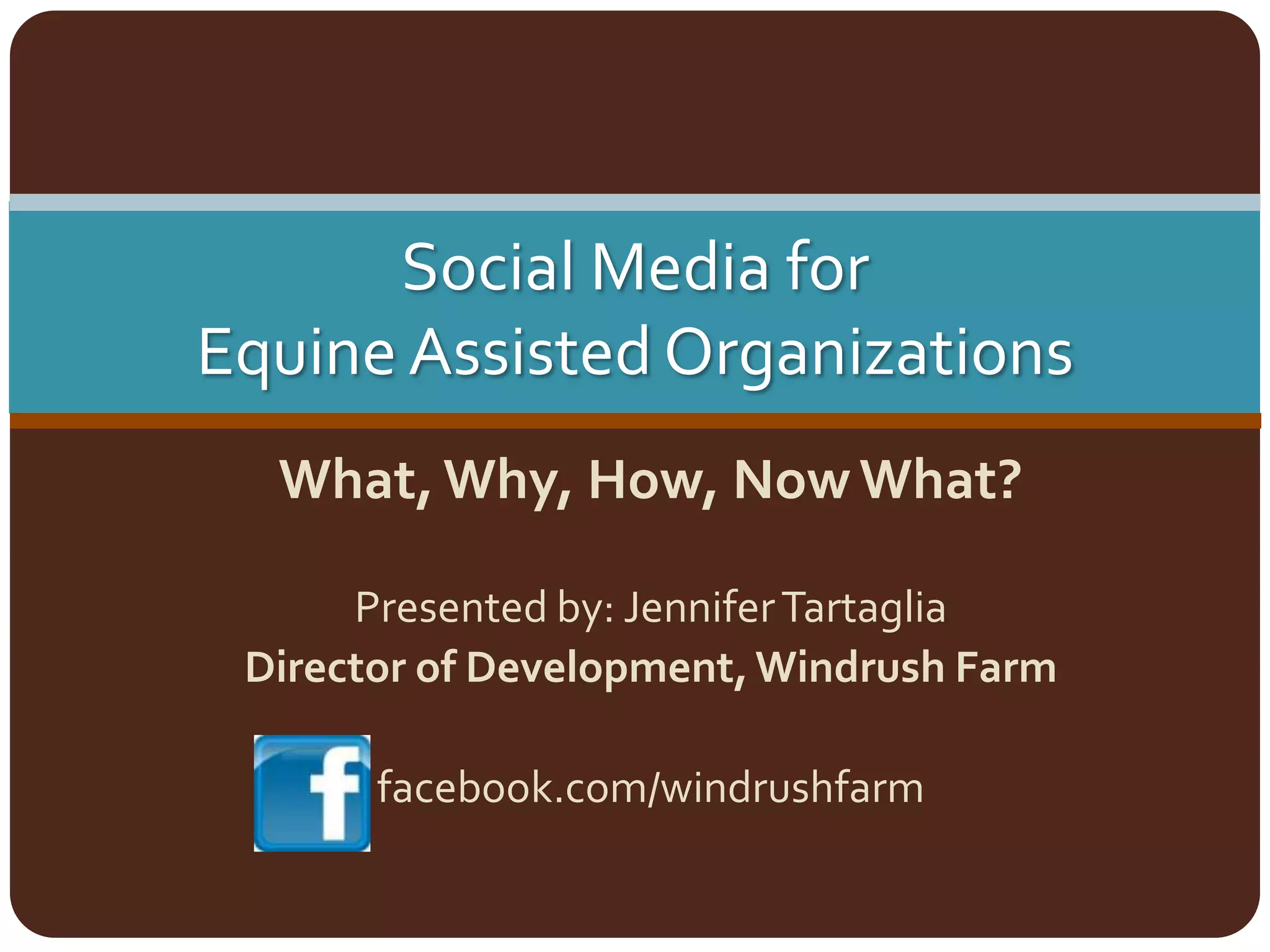 Social Media for
Equine Assisted Organizations

What, Why, How, Now What?

Presented by: Jennifer Tartaglia
Director of Development, Windrush Farm

f facebook.com/windrushfarm